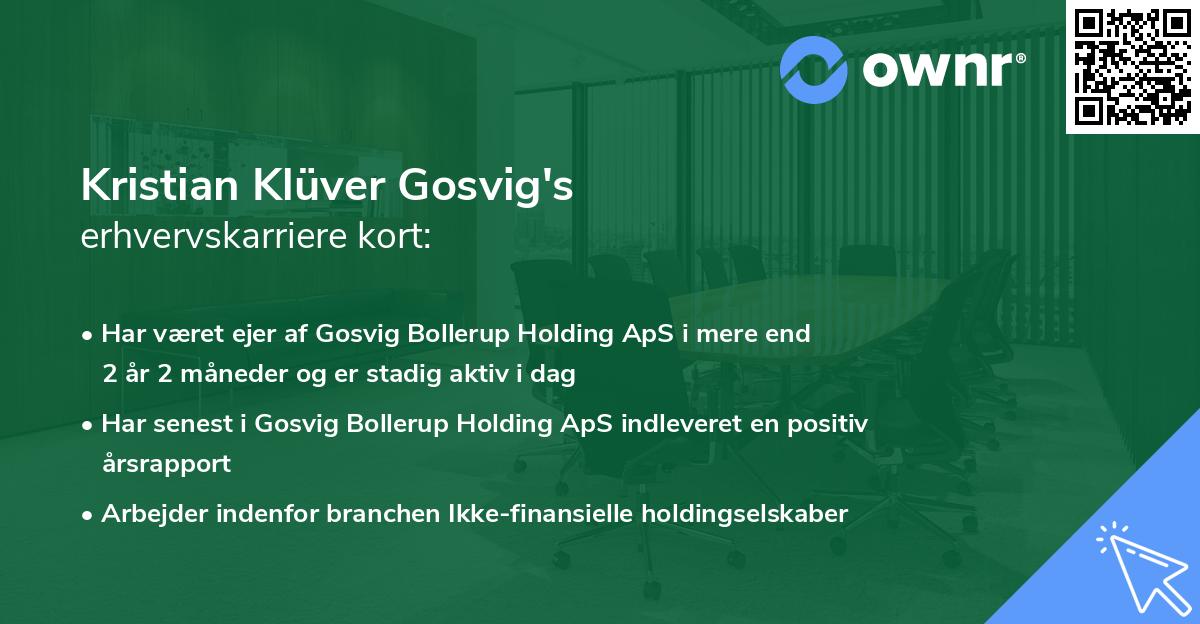 ownr®

Kristian Klüver Gosvig's
erhvervskarriere kort:

• Har været ejer af Gosvig Bollerup Holding ApS i mere end 2 år 2 måneder og er stadig aktiv i dag

• Har senest i Gosvig Bollerup Holding ApS indleveret en positiv årsrapport

• Arbejder indenfor branchen Ikke-finansielle holdingselskaber